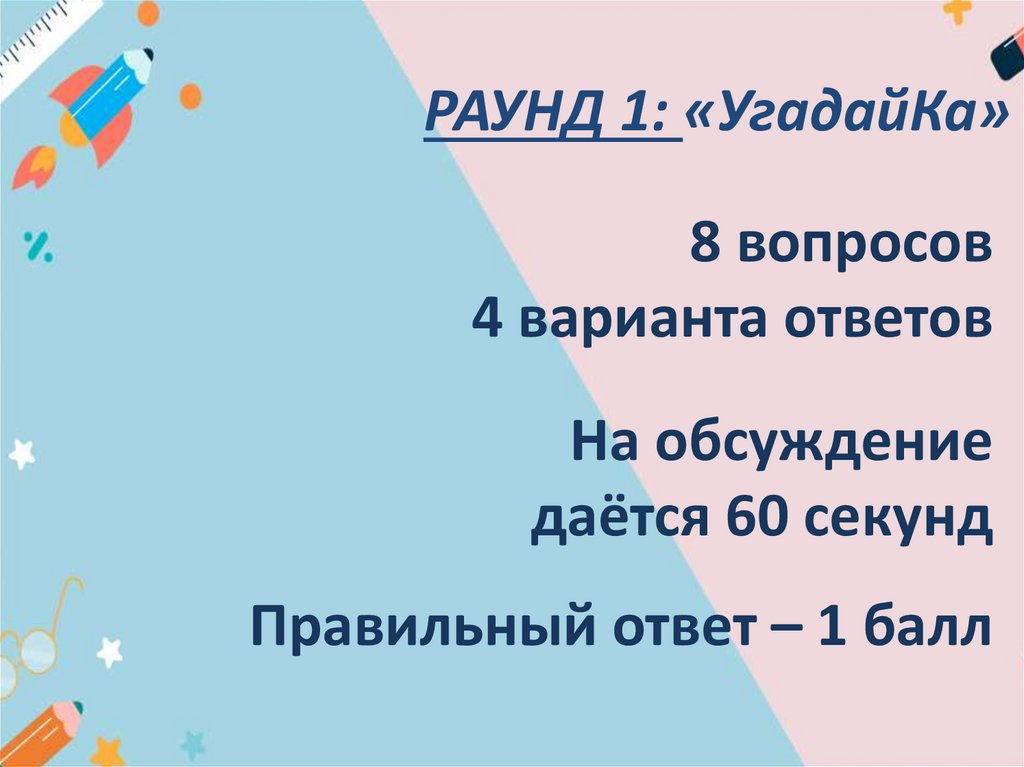 РАУНД 1: «УгадайКа»

8 вопросов
4 варианта ответов

На обсуждение
даётся 60 секунд

Правильный ответ – 1 балл